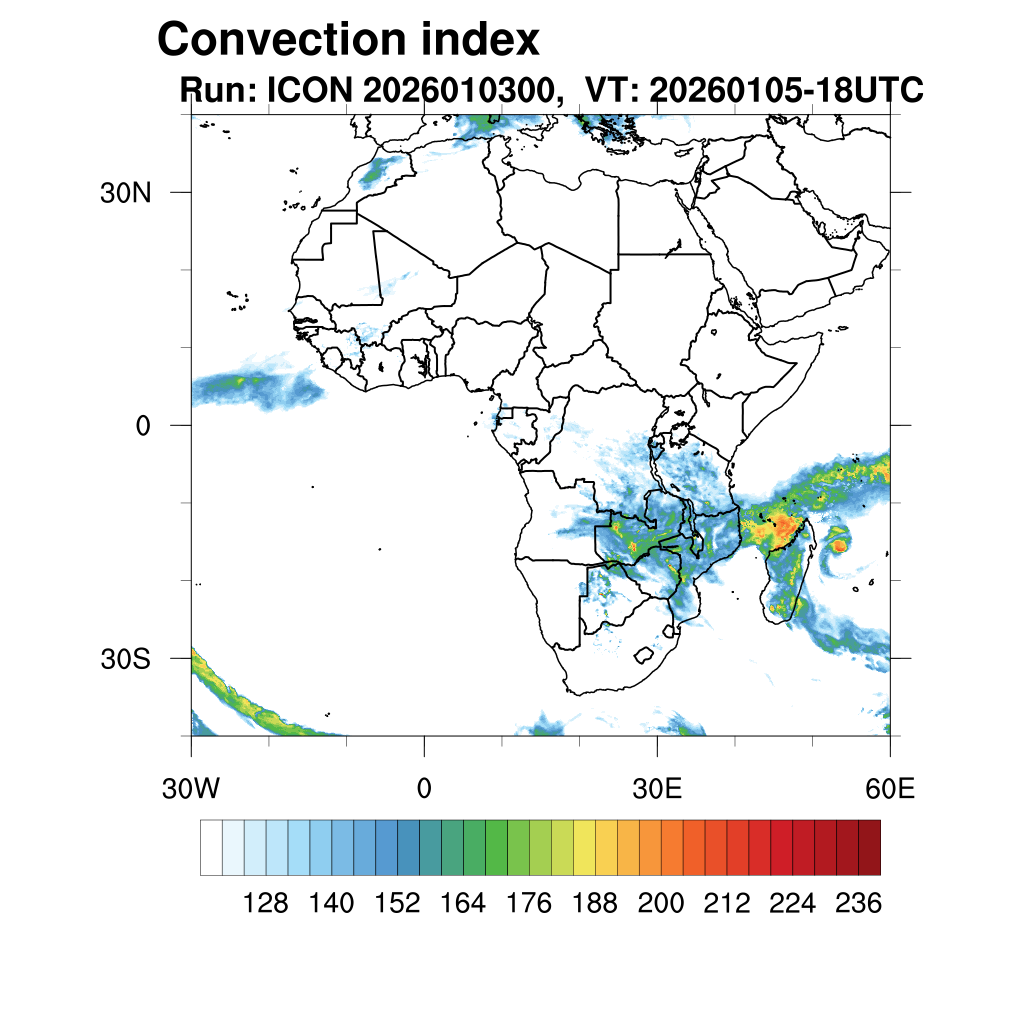 Convection index
Run: ICON 2026010300, VT: 20260105-18UTC

30N
0
30S
30W
0
30E
60E

128 140 152 164 176 188 200 212 224 236